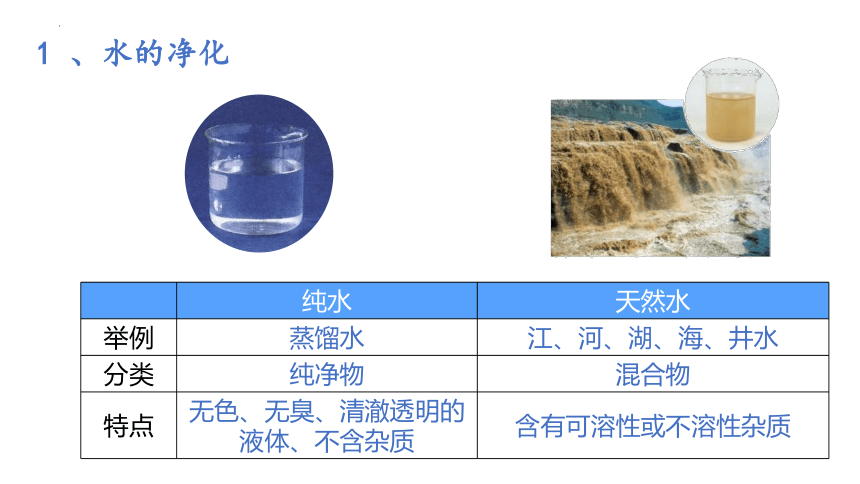 1 、水的净化

|  | 纯水 | 天然水 |
|---|---|---|
| 举例 | 蒸馏水 | 江、河、湖、海、井水 |
| 分类 | 纯净物 | 混合物 |
| 特点 | 无色、无臭、清澈透明的液体、不含杂质 | 含有可溶性或不溶性杂质 |